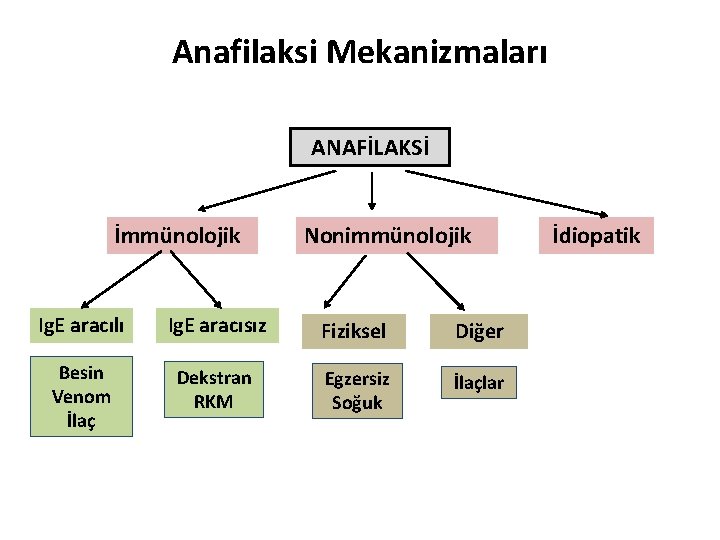 Anafilaksi Mekanizmaları

ANAFİLAKSİ

İmmünolojik

Nonimmünolojik

İdiopatik

IgE aracılı

IgE aracısız

Fiziksel

Diğer

Besin
Venom
İlaç

Dekstran
RKM

Egzersiz
Soğuk

İlaçlar